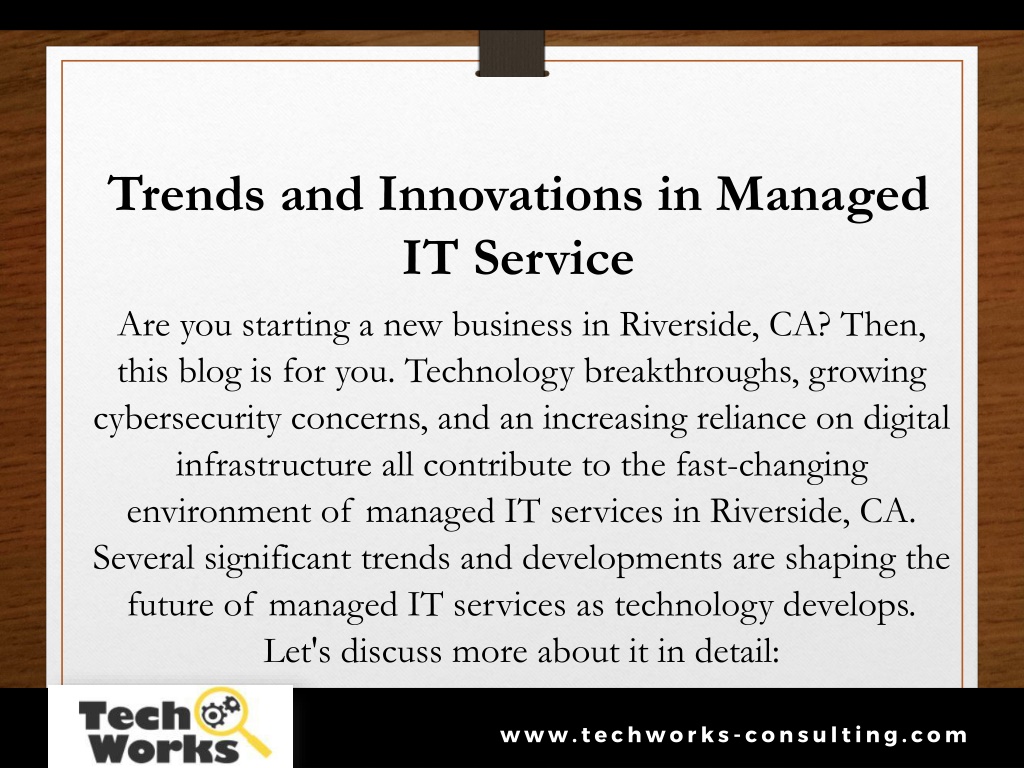 Trends and Innovations in Managed IT Service

Are you starting a new business in Riverside, CA? Then, this blog is for you. Technology breakthroughs, growing cybersecurity concerns, and an increasing reliance on digital infrastructure all contribute to the fast-changing environment of managed IT services in Riverside, CA. Several significant trends and developments are shaping the future of managed IT services as technology develops. Let's discuss more about it in detail:

Tech Works

www.techworks-consulting.com